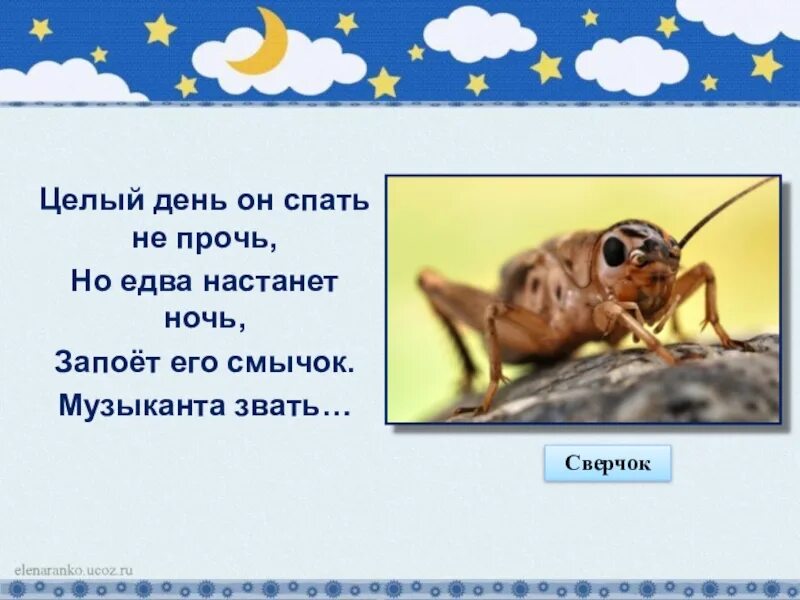 Целый день он спать не прочь,
Но едва настанет ночь,
Запоёт его смычок.
Музыканта звать…

Сверчок

elenaranko.ucoz.ru